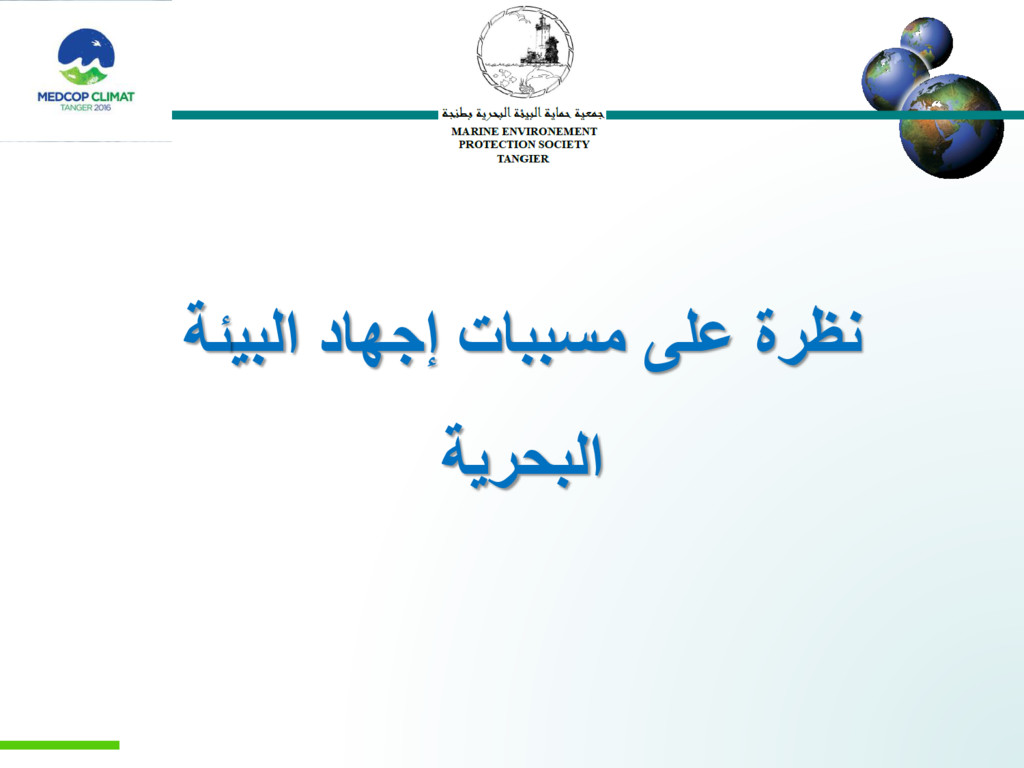 MEDCOP CLIMAT
TANGER 2016

جمعية حماية البيئة البحرية بطنجة
MARINE ENVIRONEMENT
PROTECTION SOCIETY
TANGIER

نظرة على مسببات إجهاد البيئة البحرية